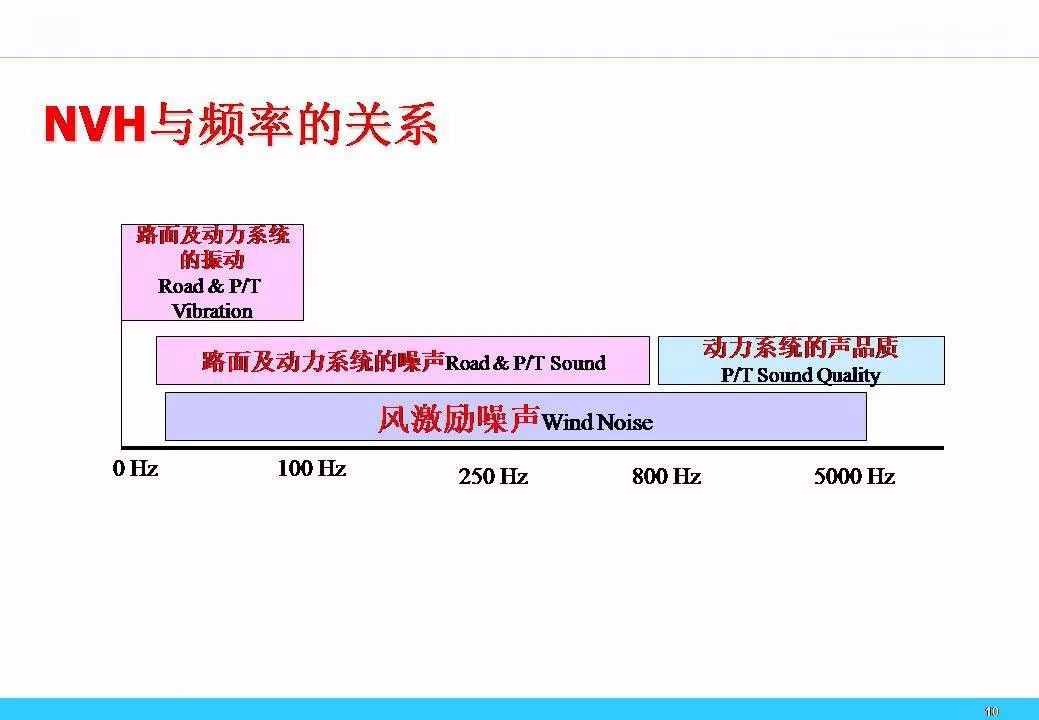 NVH与频率的关系

路面及动力系统的振动
Road & P/T Vibration

路面及动力系统的噪声Road & P/T Sound

动力系统的声品质
P/T Sound Quality

风激励噪声Wind Noise

0 Hz
100 Hz
250 Hz
800 Hz
5000 Hz

10